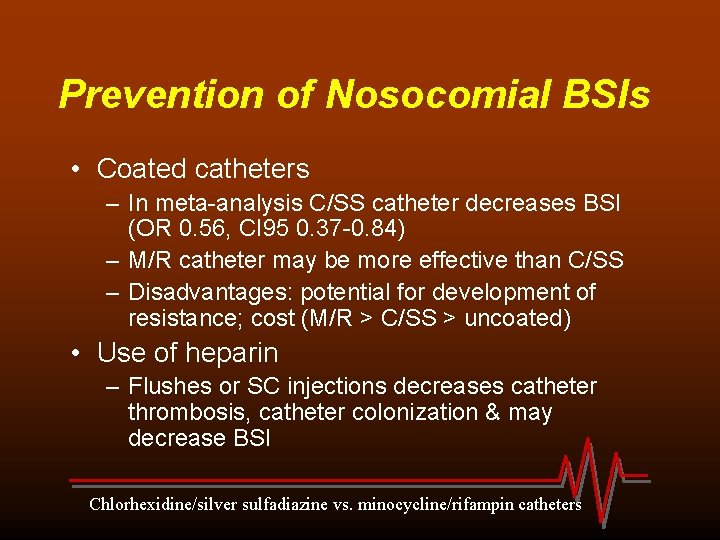 Prevention of Nosocomial BSIs

• Coated catheters
– In meta-analysis C/SS catheter decreases BSI (OR 0.56, CI95 0.37-0.84)
– M/R catheter may be more effective than C/SS
– Disadvantages: potential for development of resistance; cost (M/R > C/SS > uncoated)
• Use of heparin
– Flushes or SC injections decreases catheter thrombosis, catheter colonization & may decrease BSI

Chlorhexidine/silver sulfadiazine vs. minocycline/rifampin catheters